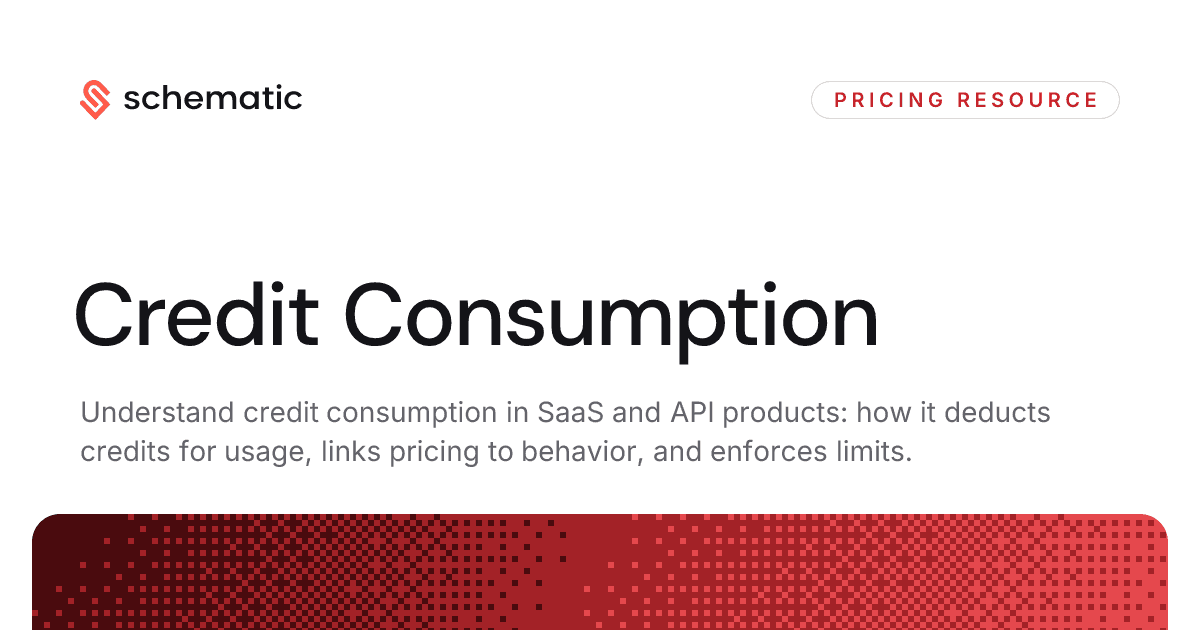 schematic

PRICING RESOURCE

Credit Consumption

Understand credit consumption in SaaS and API products: how it deducts credits for usage, links pricing to behavior, and enforces limits.